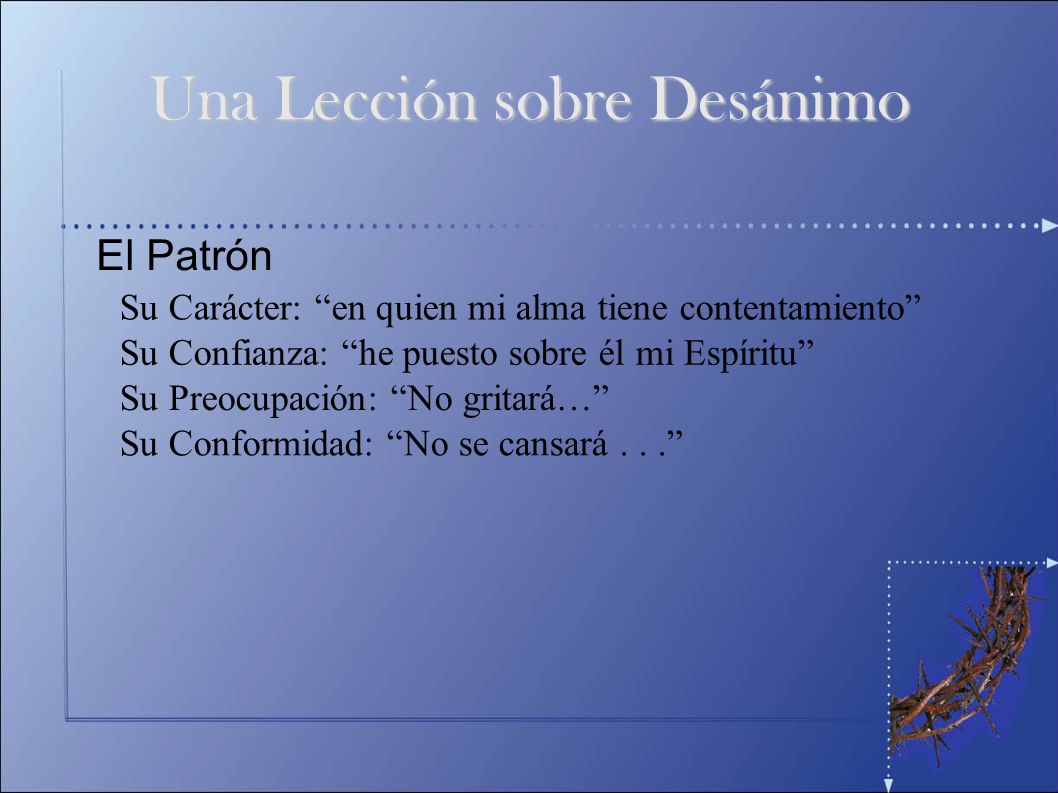 Una Lección sobre Desánimo

El Patrón

Su Carácter: “en quien mi alma tiene contentamiento”
Su Confianza: “he puesto sobre él mi Espíritu”
Su Preocupación: “No gritará…”
Su Conformidad: “No se cansará . . .”